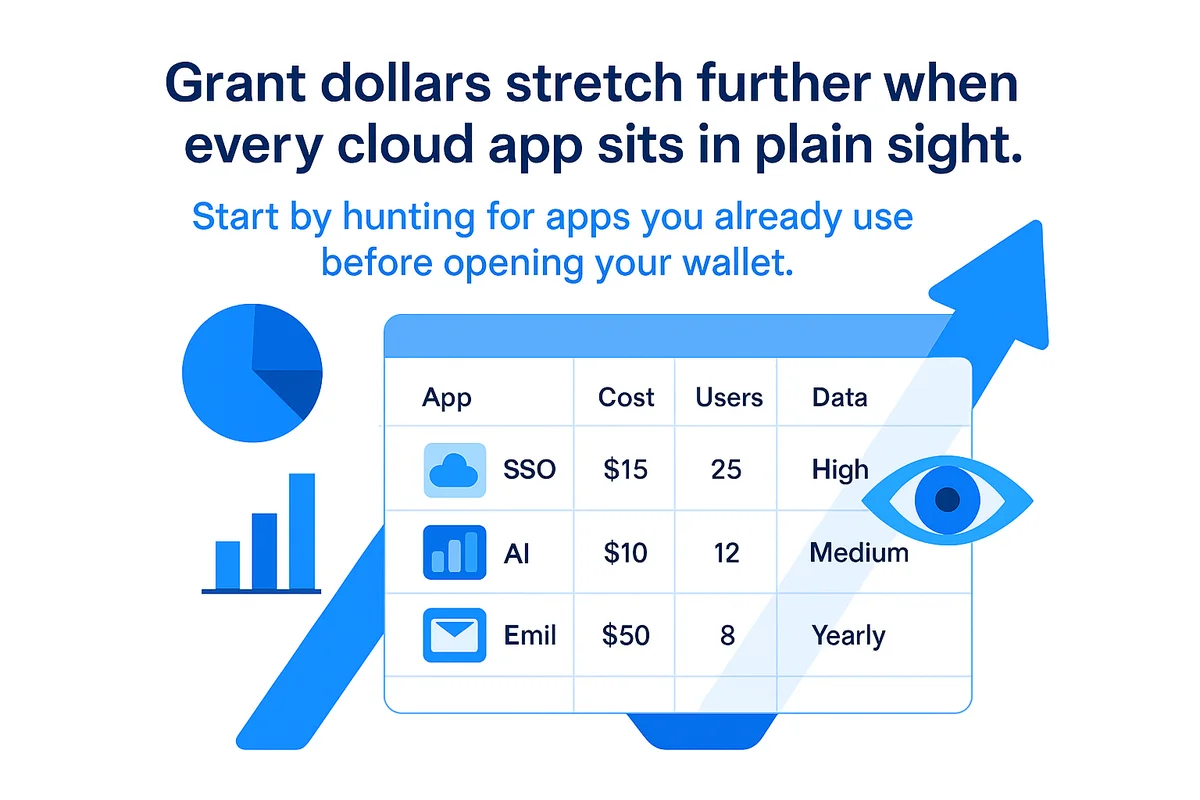 Grant dollars stretch further when every cloud app sits in plain sight.

Start by hunting for apps you already use before opening your wallet.

| App | Cost | Users | Data |
|---|---|---|---|
| SSO | \$15 | 25 | High |
| AI | \$10 | 12 | Medium |
| Emil | \$50 | 8 | Yearly |